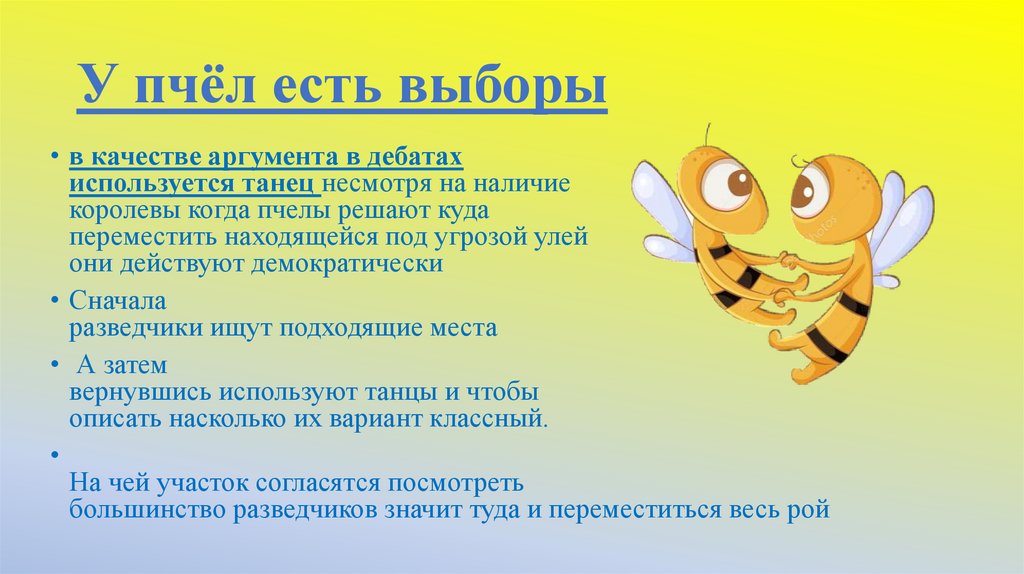 У пчёл есть выборы

• в качестве аргумента в дебатах используется танец несмотря на наличие королевы когда пчелы решают куда переместить находящейся под угрозой улей они действуют демократически

• Сначала разведчики ищут подходящие места

• А затем вернувшись используют танцы и чтобы описать насколько их вариант классный.

•
На чей участок согласятся посмотреть большинство разведчиков значит туда и переместиться весь рой